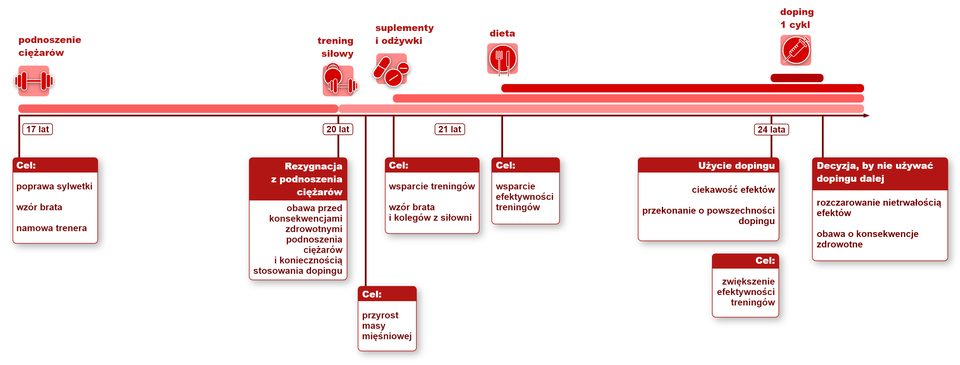 podnoszenie ciężarów

trening siłowy

suplementy i odżywki

dieta

doping 1 cykl

17 lat

20 lat

21 lat

24 lata

Cel:
poprawa sylwetki
wzór brata
namowa trenera

Rezygnacja z podnoszenia ciężarów
obawa przed konsekwencjami zdrowotnymi podnoszenia ciężarów i koniecznością stosowania dopingu

Cel:
przyrost masy mięśniowej

Cel:
wsparcie treningów
wzór brata i kolegów z siłowni

Cel:
wsparcie efektywności treningów

Użycie dopingu
ciekawość efektów
przekonanie o powszechności dopingu

Cel:
zwiększenie efektywności treningów

Decyzja, by nie używać dopingu dalej
rozczarowanie nietrwałością efektów
obawa o konsekwencje zdrowotne